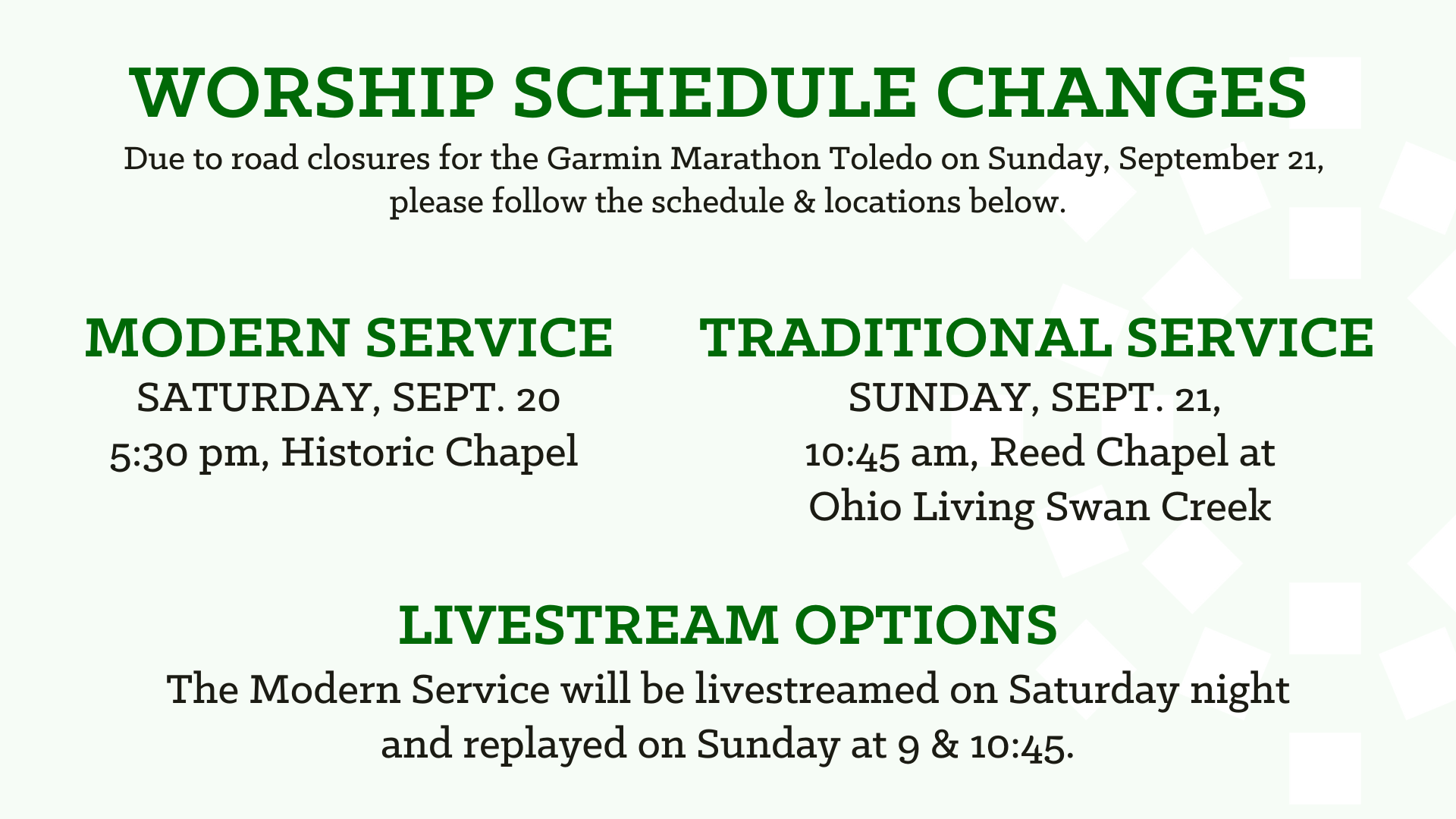 WORSHIP SCHEDULE CHANGES

Due to road closures for the Garmin Marathon Toledo on Sunday, September 21, please follow the schedule & locations below.

MODERN SERVICE

SATURDAY, SEPT. 20
5:30 pm, Historic Chapel

TRADITIONAL SERVICE

SUNDAY, SEPT. 21,
10:45 am, Reed Chapel at Ohio Living Swan Creek

LIVESTREAM OPTIONS

The Modern Service will be livestreamed on Saturday night and replayed on Sunday at 9 & 10:45.